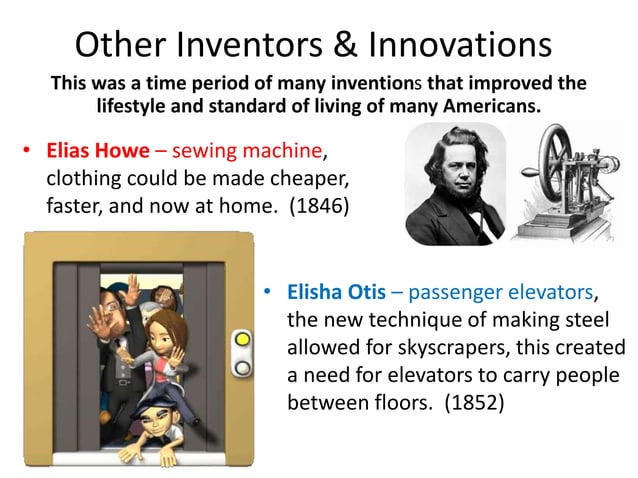 Other Inventors & Innovations

This was a time period of many inventions that improved the lifestyle and standard of living of many Americans.

• Elias Howe – sewing machine, clothing could be made cheaper, faster, and now at home. (1846)

• Elisha Otis – passenger elevators, the new technique of making steel allowed for skyscrapers, this created a need for elevators to carry people between floors. (1852)